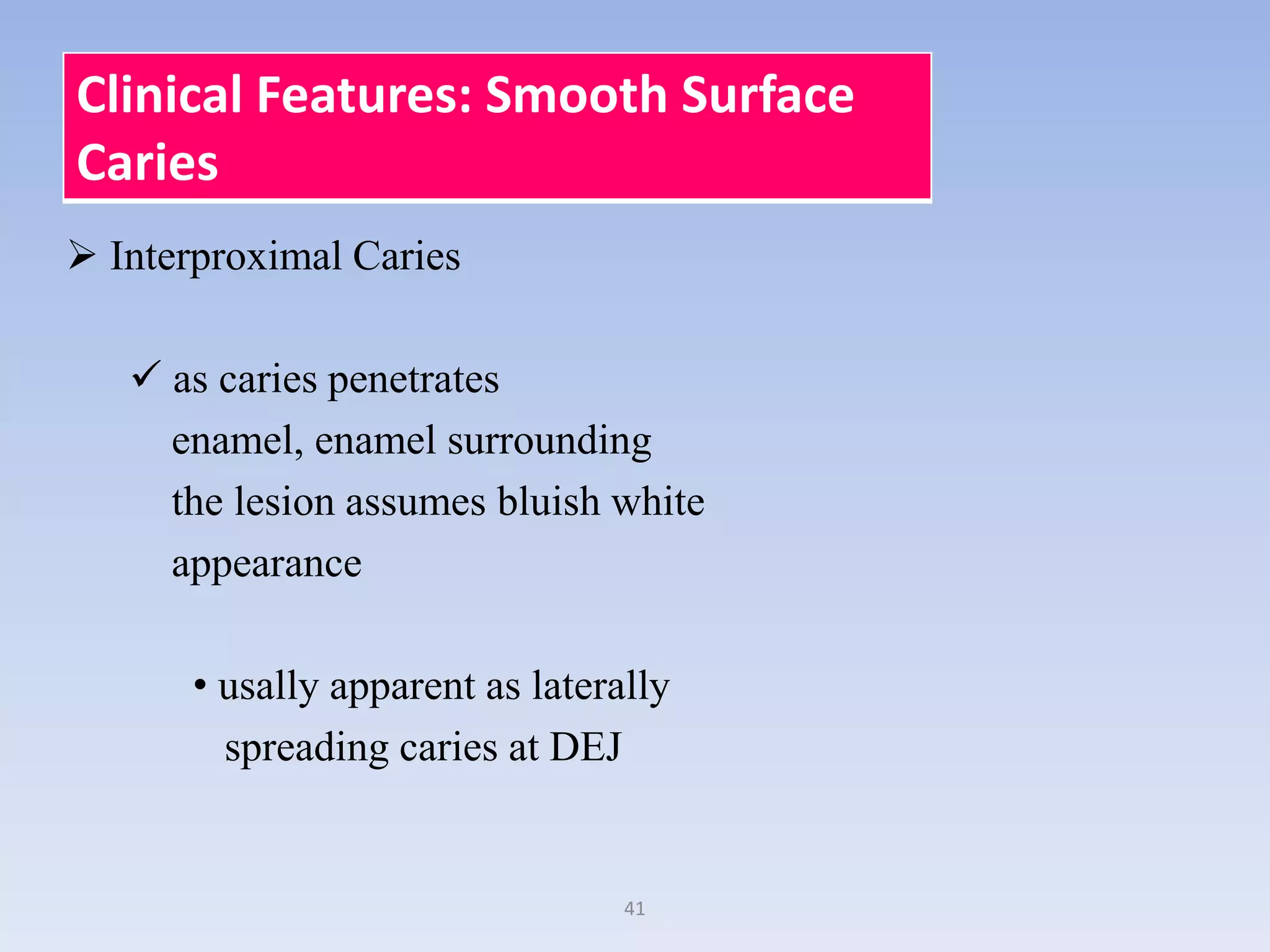 Clinical Features: Smooth Surface Caries

➢ Interproximal Caries

✓ as caries penetrates enamel, enamel surrounding the lesion assumes bluish white appearance

• usally apparent as laterally spreading caries at DEJ

41